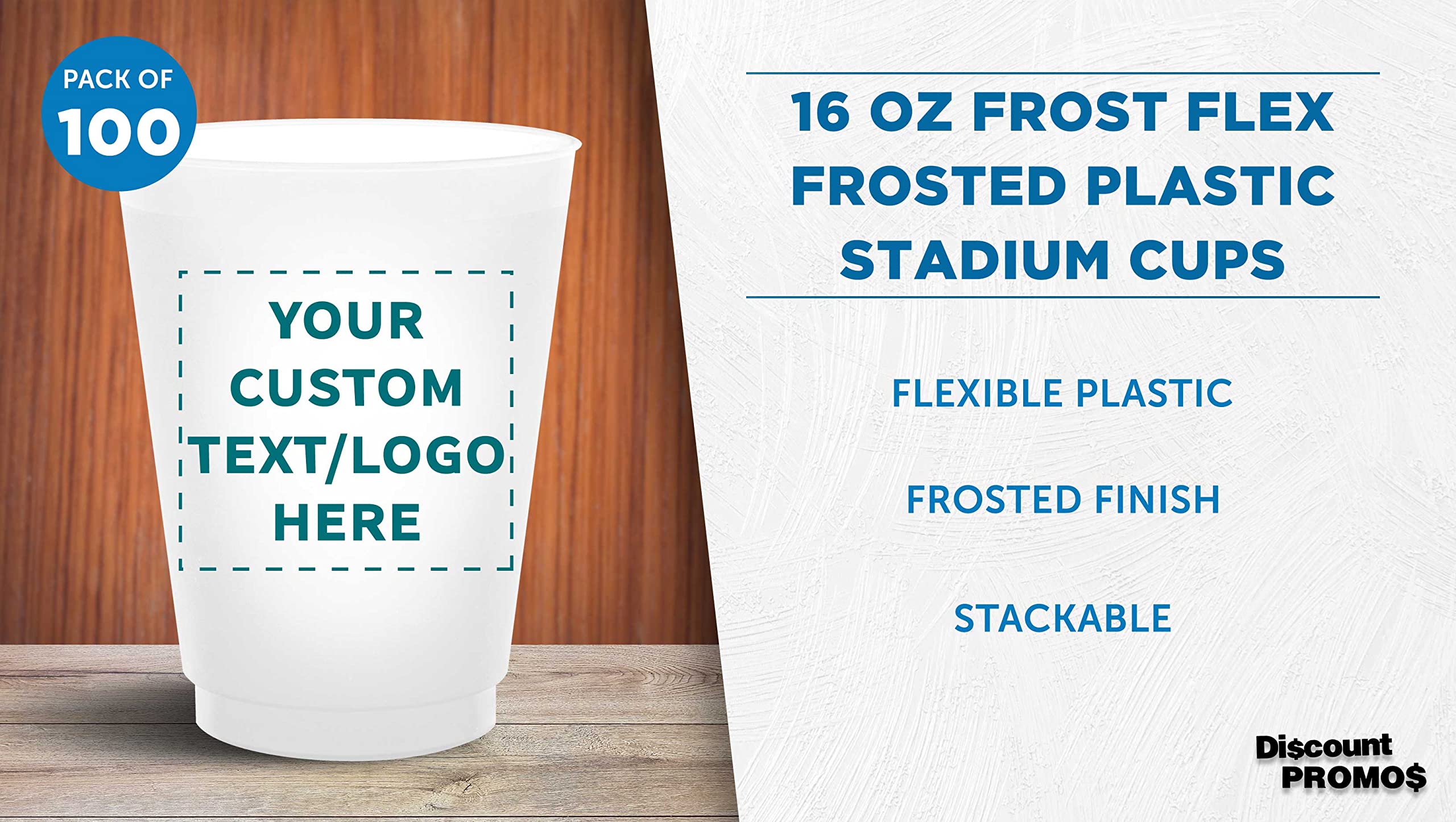 PACK OF 100

YOUR CUSTOM TEXT/LOGO HERE

16 OZ FROST FLEX FROSTED PLASTIC STADIUM CUPS

FLEXIBLE PLASTIC

FROSTED FINISH

STACKABLE

Di$count PROMO$